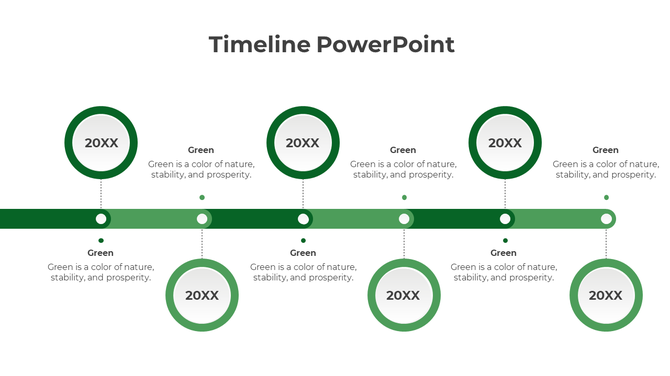 Timeline PowerPoint

20XX

Green
Green is a color of nature, stability, and prosperity.

Green
Green is a color of nature, stability, and prosperity.

20XX

20XX

Green
Green is a color of nature, stability, and prosperity.

Green
Green is a color of nature, stability, and prosperity.

20XX

20XX

Green
Green is a color of nature, stability, and prosperity.

Green
Green is a color of nature, stability, and prosperity.

20XX